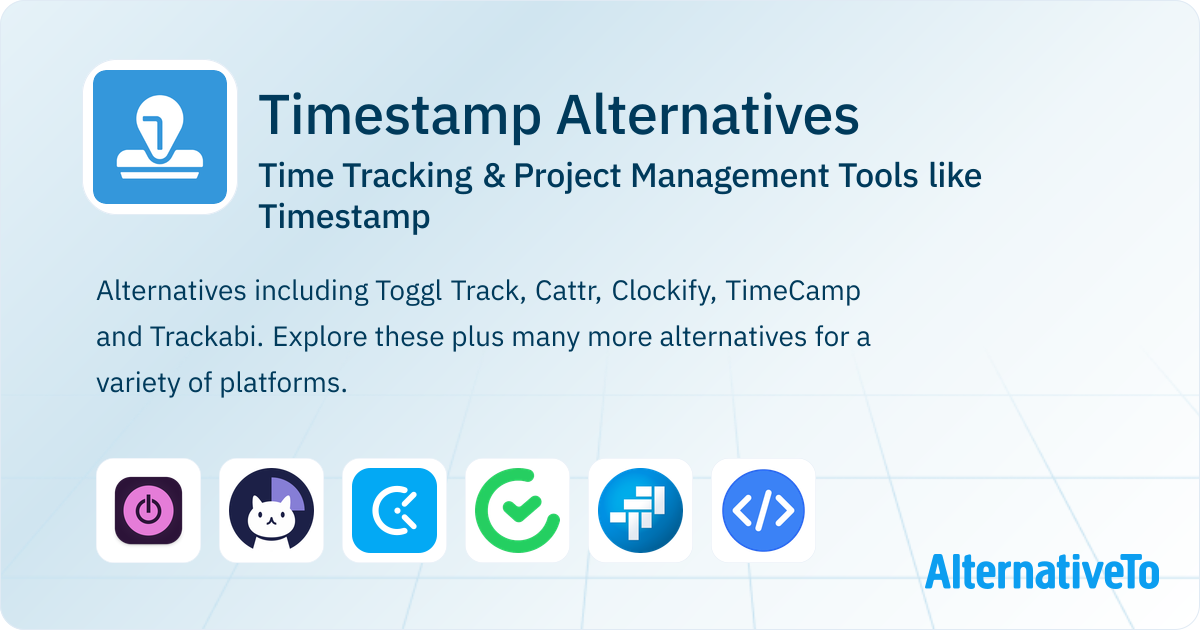 Timestamp Alternatives

Time Tracking & Project Management Tools like Timestamp

Alternatives including Toggl Track, Cattr, Clockify, TimeCamp and Trackabi. Explore these plus many more alternatives for a variety of platforms.

AlternativeTo